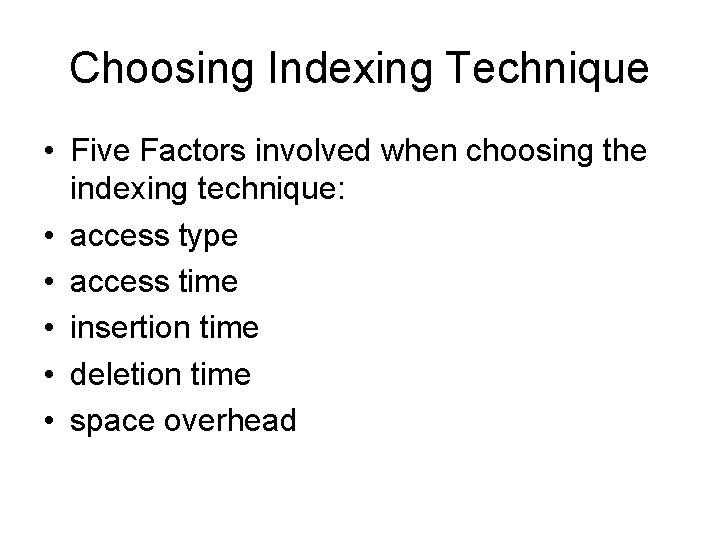 Choosing Indexing Technique

• Five Factors involved when choosing the indexing technique:
• access type
• access time
• insertion time
• deletion time
• space overhead